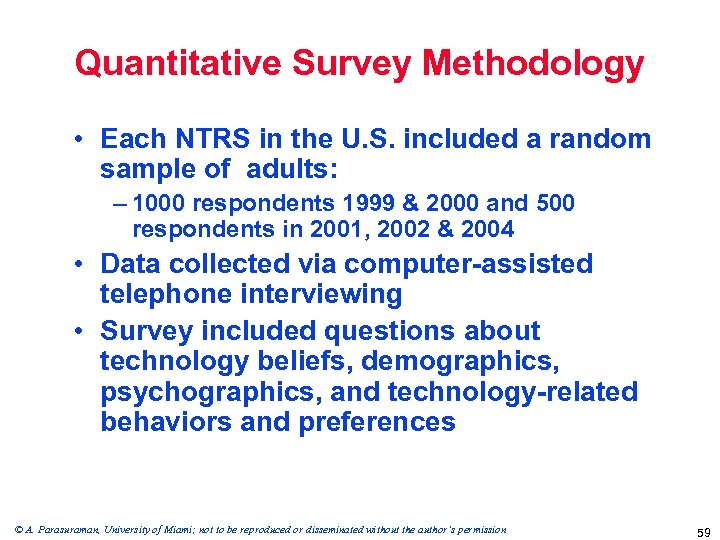 Quantitative Survey Methodology

• Each NTRS in the U.S. included a random sample of adults:

– 1000 respondents 1999 & 2000 and 500 respondents in 2001, 2002 & 2004

• Data collected via computer-assisted telephone interviewing

• Survey included questions about technology beliefs, demographics, psychographics, and technology-related behaviors and preferences

© A. Parasuraman, University of Miami; not to be reproduced or disseminated without the author's permission

59